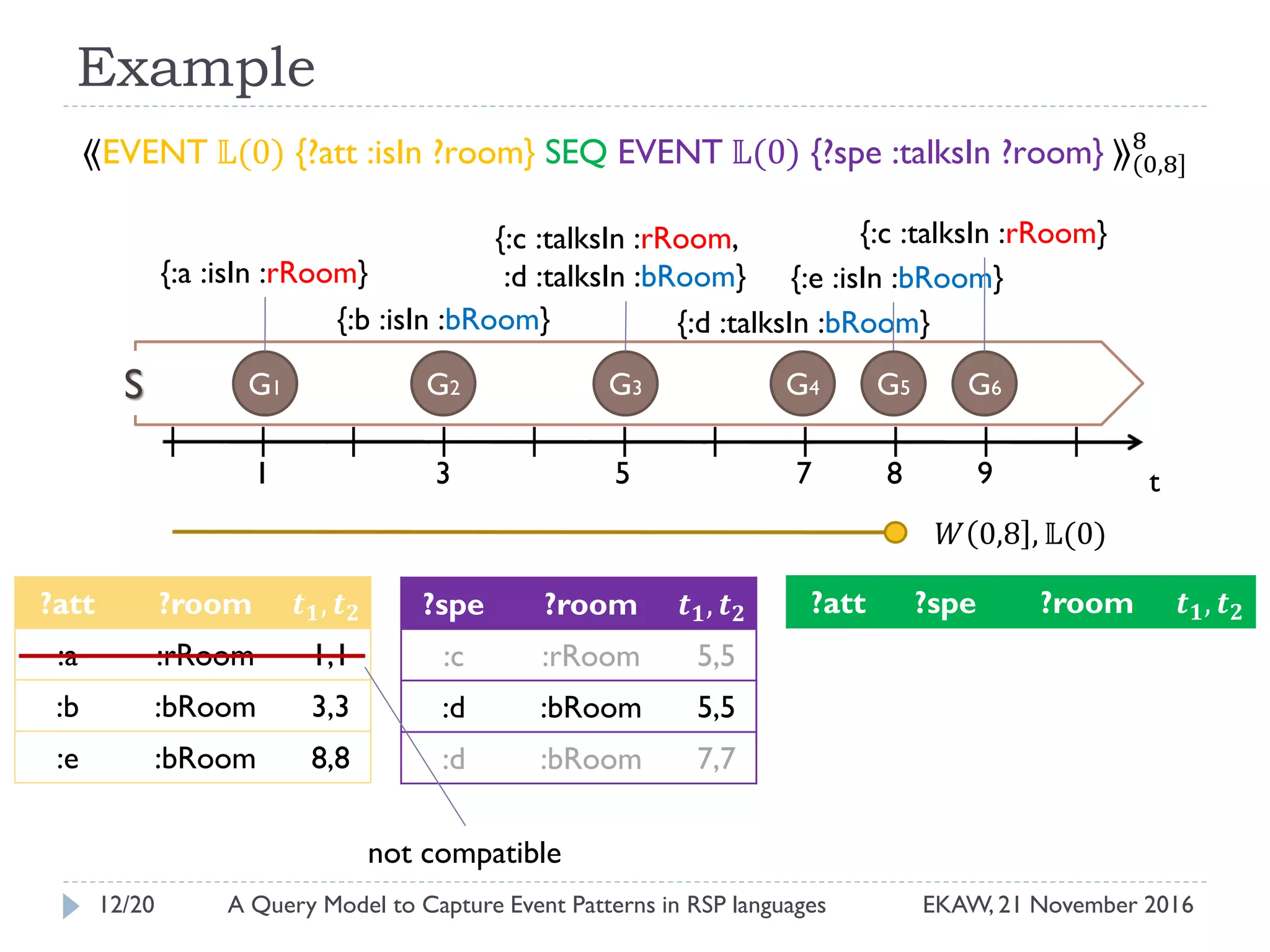 Example

$\langle\langle$EVENT $\mathbb{L}(0)$ {?att :isIn ?room} SEQ EVENT $\mathbb{L}(0)$ {?spe :talksIn ?room} $\rangle\rangle^{8}_{(0,8]}$

{:a :isIn :rRoom}

{:b :isIn :bRoom}

{:c :talksIn :rRoom, :d :talksIn :bRoom}

{:d :talksIn :bRoom}

{:e :isIn :bRoom}

{:c :talksIn :rRoom}

S

G1 G2 G3 G4 G5 G6

1 3 5 7 8 9 t

$W(0,8], \mathbb{L}(0)$

| ?att | ?room | $t_1, t_2$ |
|---|---|---|
| :a | :rRoom | 1,1 |
| :b | :bRoom | 3,3 |
| :e | :bRoom | 8,8 |

| ?spe | ?room | $t_1, t_2$ |
|---|---|---|
| :c | :rRoom | 5,5 |
| :d | :bRoom | 5,5 |
| :d | :bRoom | 7,7 |

| ?att | ?spe | ?room | $t_1, t_2$ |
|---|---|---|---|

not compatible

12/20 A Query Model to Capture Event Patterns in RSP languages EKAW, 21 November 2016